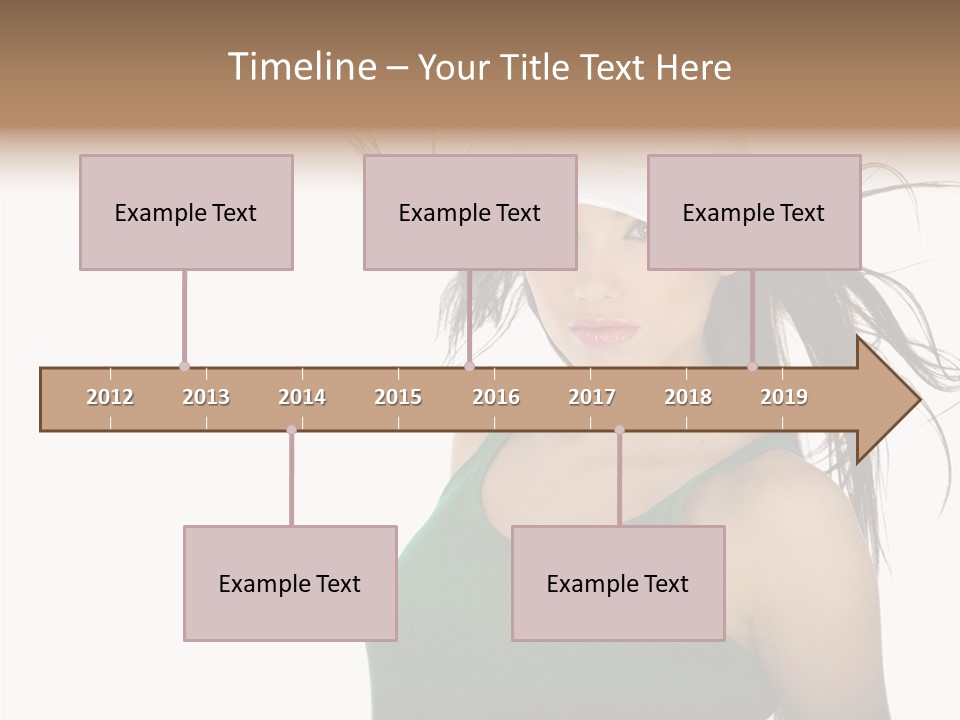 Timeline – Your Title Text Here

Example Text

Example Text

Example Text

2012 2013 2014 2015 2016 2017 2018 2019

Example Text

Example Text